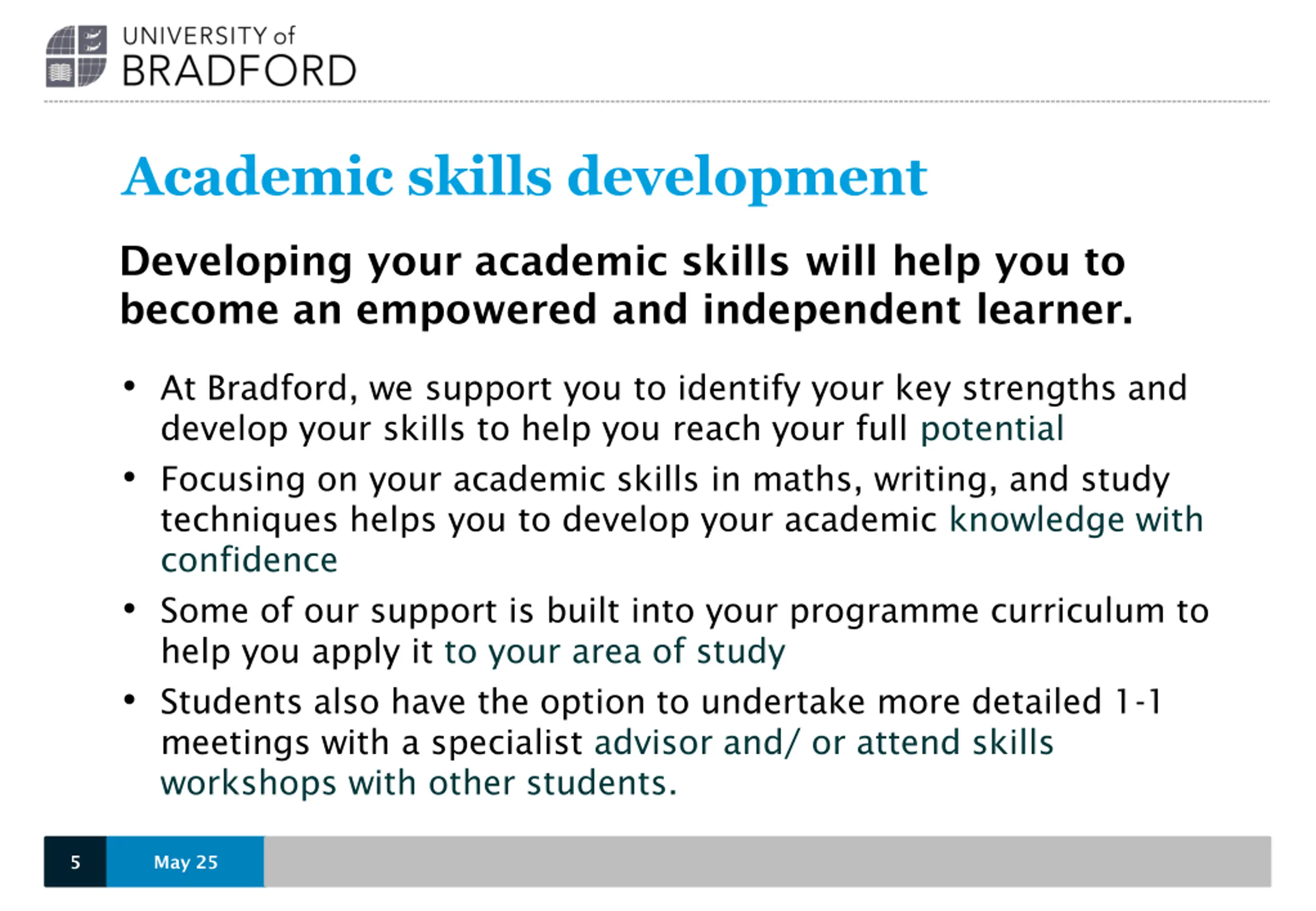 UNIVERSITY of
BRADFORD

Academic skills development

Developing your academic skills will help you to become an empowered and independent learner.

• At Bradford, we support you to identify your key strengths and develop your skills to help you reach your full potential
• Focusing on your academic skills in maths, writing, and study techniques helps you to develop your academic knowledge with confidence
• Some of our support is built into your programme curriculum to help you apply it to your area of study
• Students also have the option to undertake more detailed 1-1 meetings with a specialist advisor and/ or attend skills workshops with other students.

5 May 25